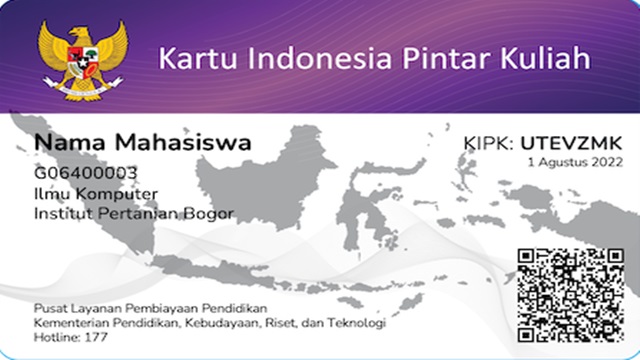 Kartu Indonesia Pintar Kuliah

Nama Mahasiswa
G06400003
Ilmu Komputer
Institut Pertanian Bogor

KIPK: UTEVZMK
1 Agustus 2022

Pusat Layanan Pembiayaan Pendidikan
Kementerian Pendidikan, Kebudayaan, Riset, dan Teknologi
Hotline: 177